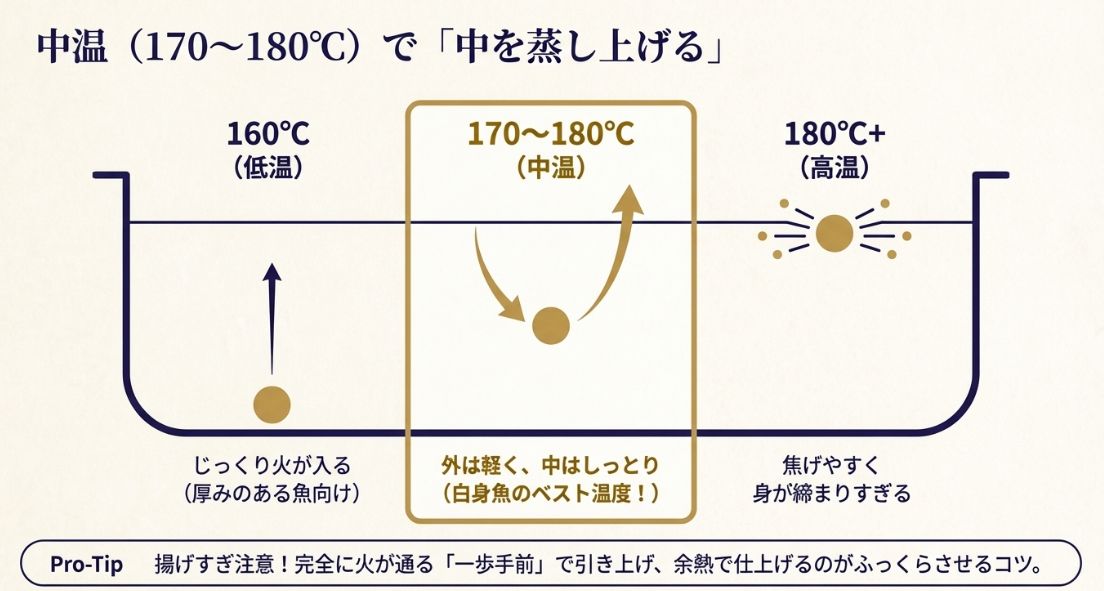 中温（170〜180℃）で「中を蒸し上げる」

160℃
（低温）

170〜180℃
（中温）

180℃+
（高温）

じっくり火が入る
（厚みのある魚向け）

外は軽く、中はしっとり
（白身魚のベスト温度！）

焦げやすく
身が締まりすぎる

Pro-Tip 揚げすぎ注意！完全に火が通る「一歩手前」で引き上げ、余熱で仕上げるのがふっくらさせるコツ。